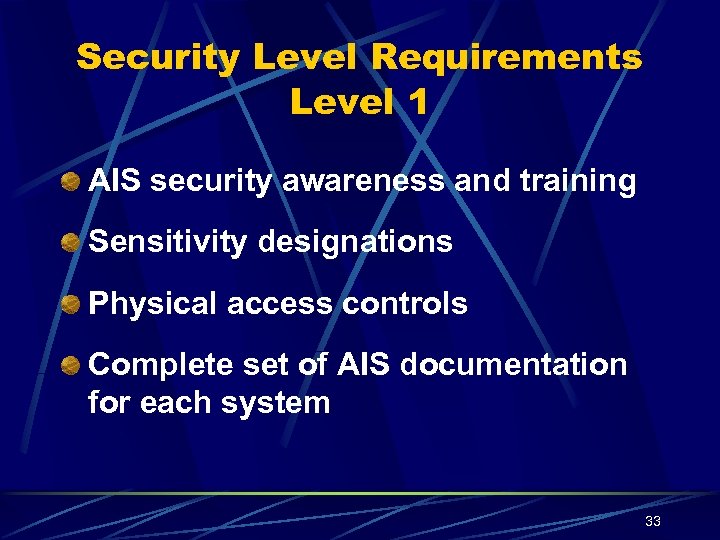 Security Level Requirements
Level 1

AIS security awareness and training

Sensitivity designations

Physical access controls

Complete set of AIS documentation for each system

33